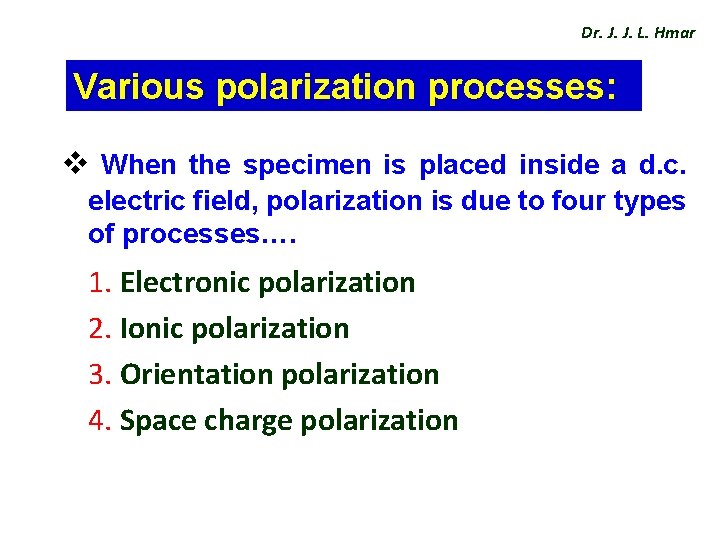 Dr. J. J. L. Hmar

Various polarization processes:

❖ When the specimen is placed inside a d.c. electric field, polarization is due to four types of processes….

1. Electronic polarization
2. Ionic polarization
3. Orientation polarization
4. Space charge polarization